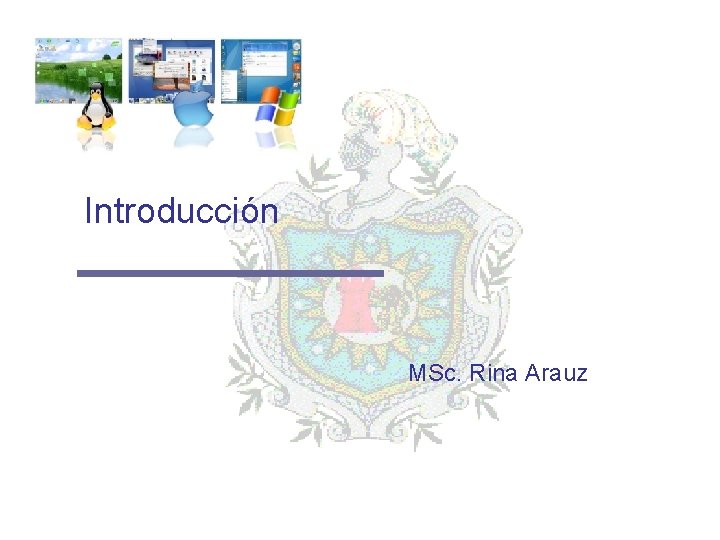 Introducción

MSc. Rina Arauz